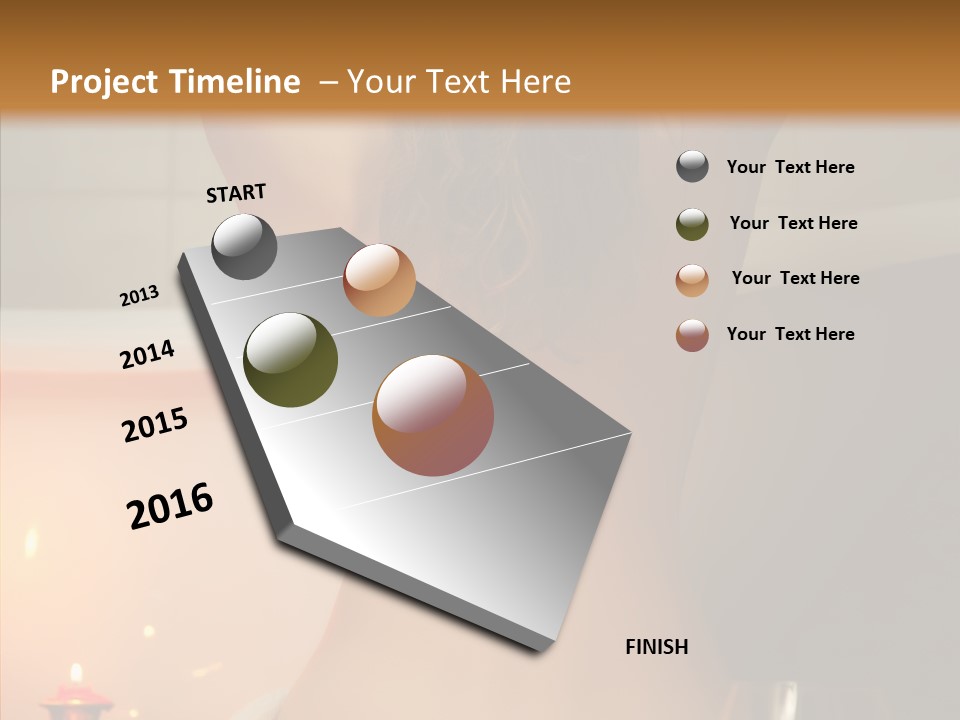 Project Timeline – Your Text Here

START

2013

2014

2015

2016

FINISH

Your Text Here

Your Text Here

Your Text Here

Your Text Here